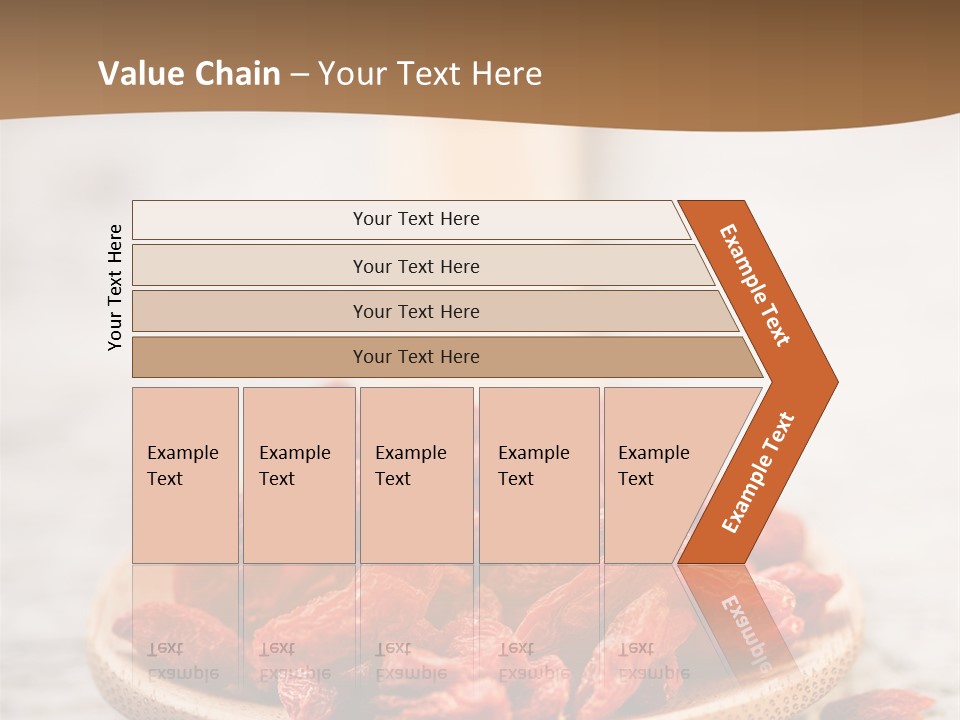 Value Chain – Your Text Here

Your Text Here

Your Text Here

Your Text Here

Your Text Here

Your Text Here

Example Text

Example Text

Example Text

Example Text

Example Text

Example Text

Example Text